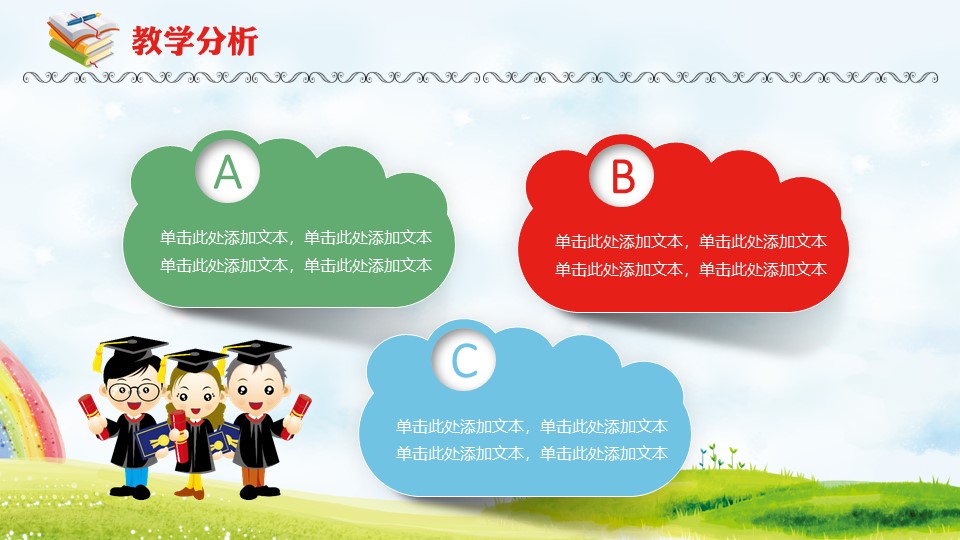 教学分析

A

单击此处添加文本，单击此处添加文本
单击此处添加文本，单击此处添加文本

B

单击此处添加文本，单击此处添加文本
单击此处添加文本，单击此处添加文本

C

单击此处添加文本，单击此处添加文本
单击此处添加文本，单击此处添加文本